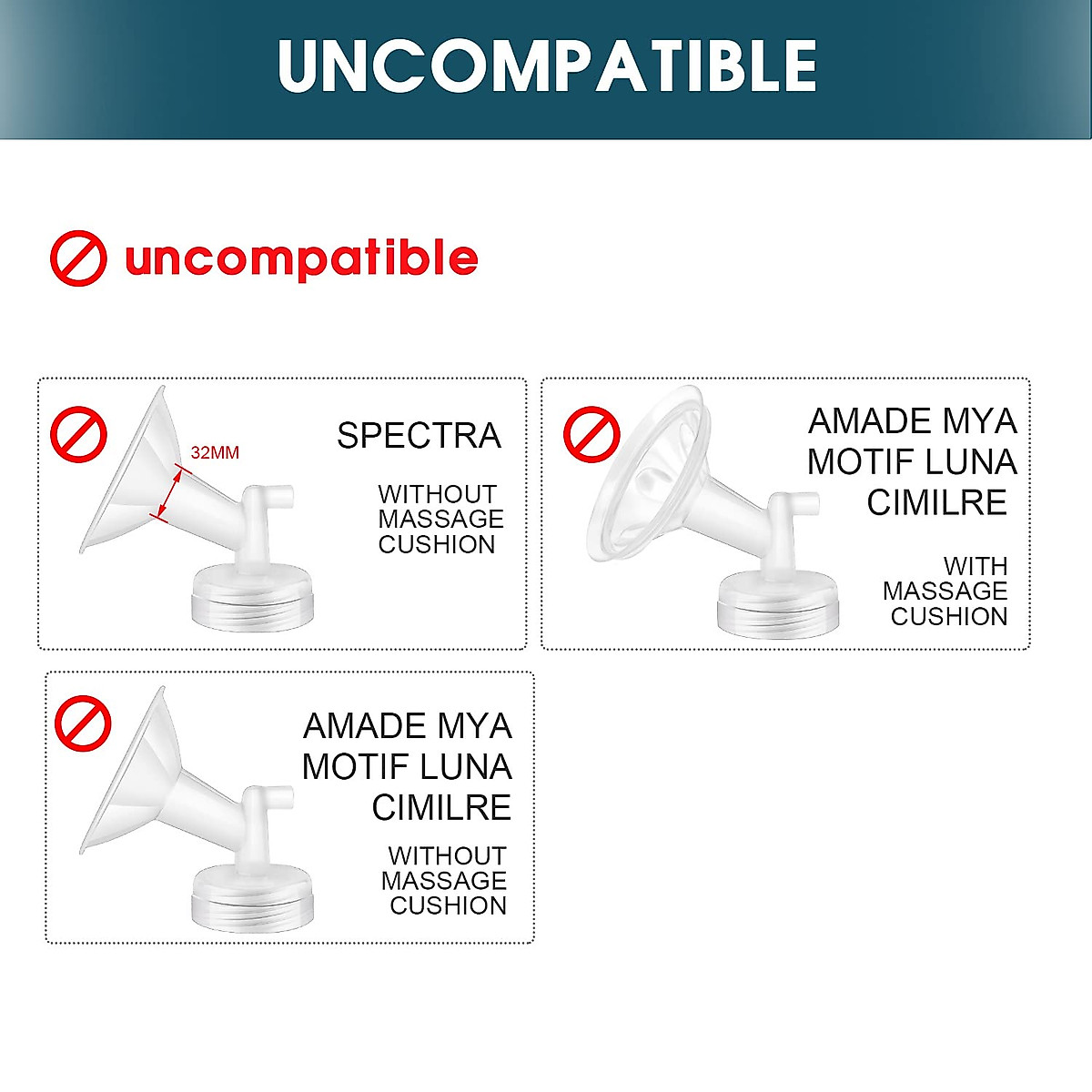 UNCOMPATIBLE

uncompatible

32MM

SPECTRA

WITHOUT MASSAGE CUSHION

AMADE MYA MOTIF LUNA CIMILRE

WITH MASSAGE CUSHION

AMADE MYA MOTIF LUNA CIMILRE

WITHOUT MASSAGE CUSHION